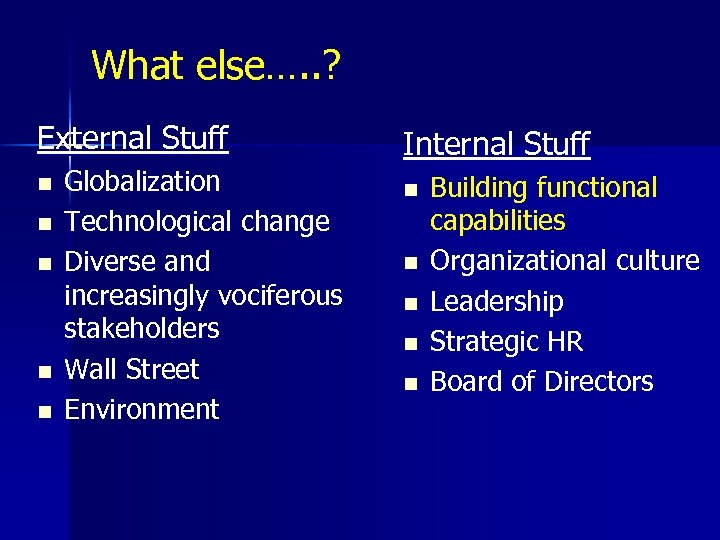 What else…..?

External Stuff
- Globalization
- Technological change
- Diverse and increasingly vociferous stakeholders
- Wall Street
- Environment

Internal Stuff
- Building functional capabilities
- Organizational culture
- Leadership
- Strategic HR
- Board of Directors